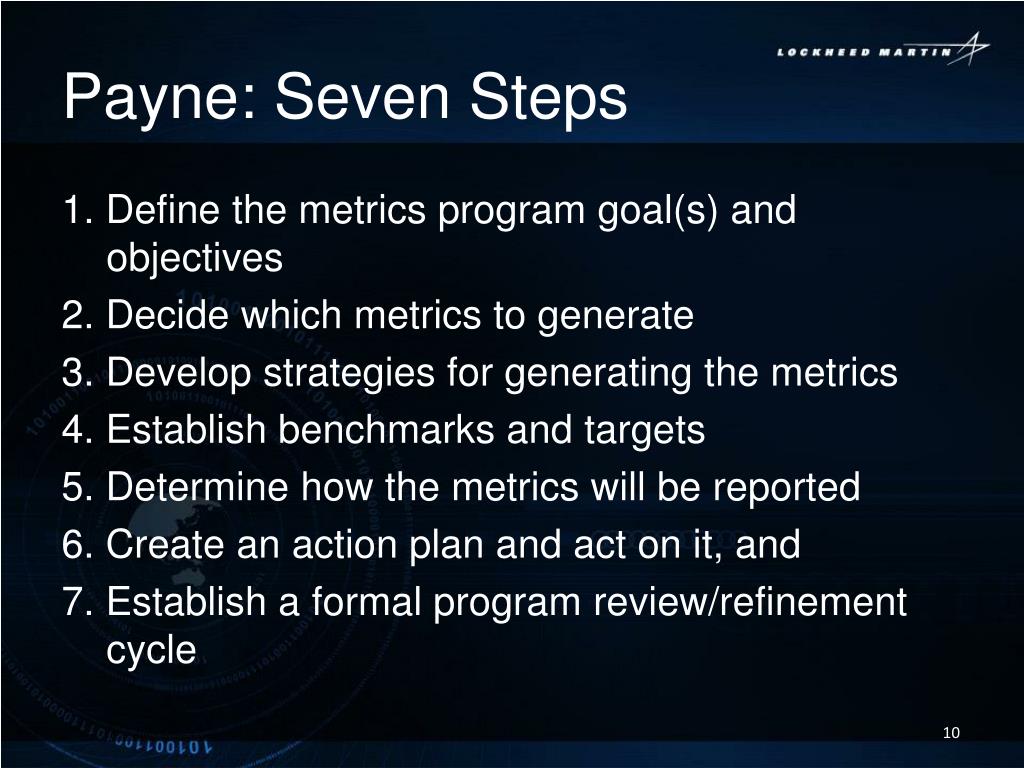 LOCKHEED MARTIN

Payne: Seven Steps

1. Define the metrics program goal(s) and objectives
2. Decide which metrics to generate
3. Develop strategies for generating the metrics
4. Establish benchmarks and targets
5. Determine how the metrics will be reported
6. Create an action plan and act on it, and
7. Establish a formal program review/refinement cycle

10